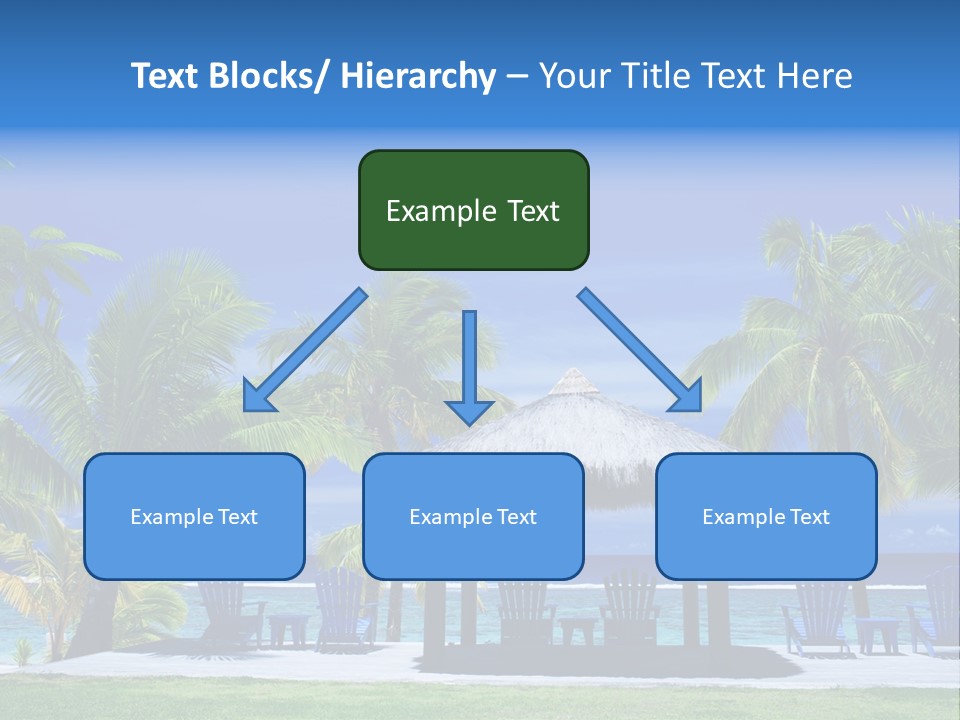 Text Blocks/ Hierarchy – Your Title Text Here

Example Text

Example Text

Example Text

Example Text